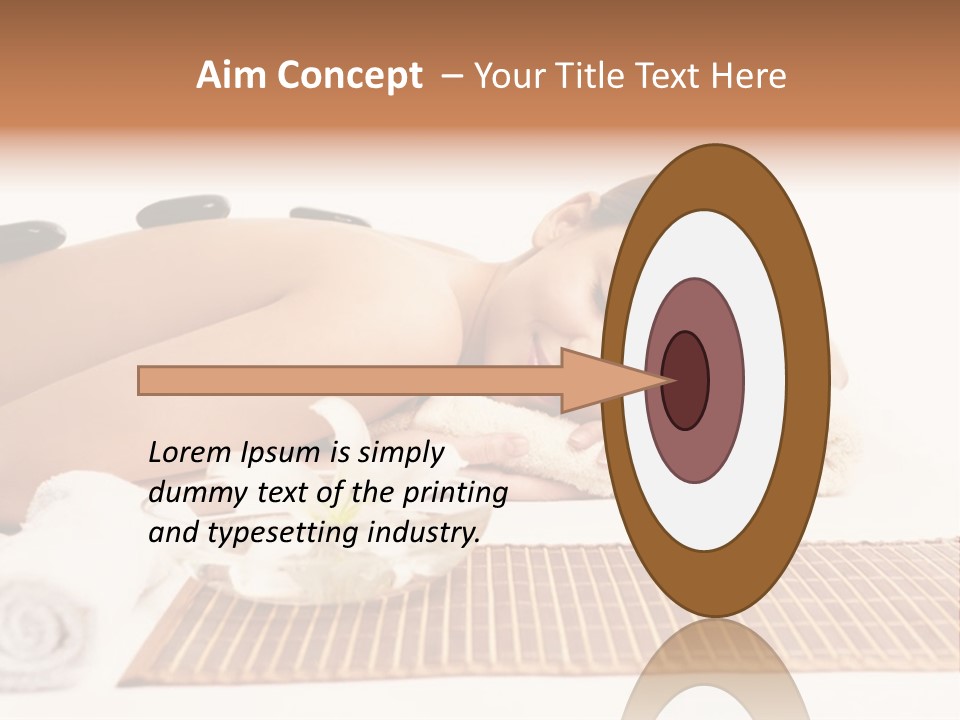 Aim Concept – Your Title Text Here

Lorem Ipsum is simply dummy text of the printing and typesetting industry.